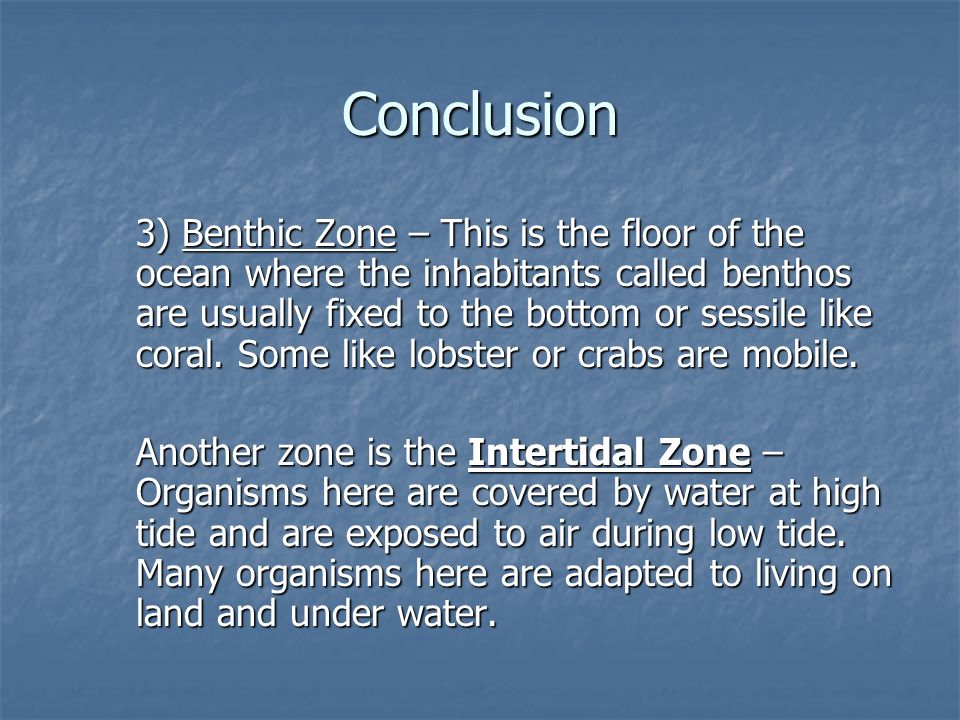 Conclusion

3) Benthic Zone – This is the floor of the ocean where the inhabitants called benthos are usually fixed to the bottom or sessile like coral. Some like lobster or crabs are mobile.

Another zone is the Intertidal Zone – Organisms here are covered by water at high tide and are exposed to air during low tide. Many organisms here are adapted to living on land and under water.